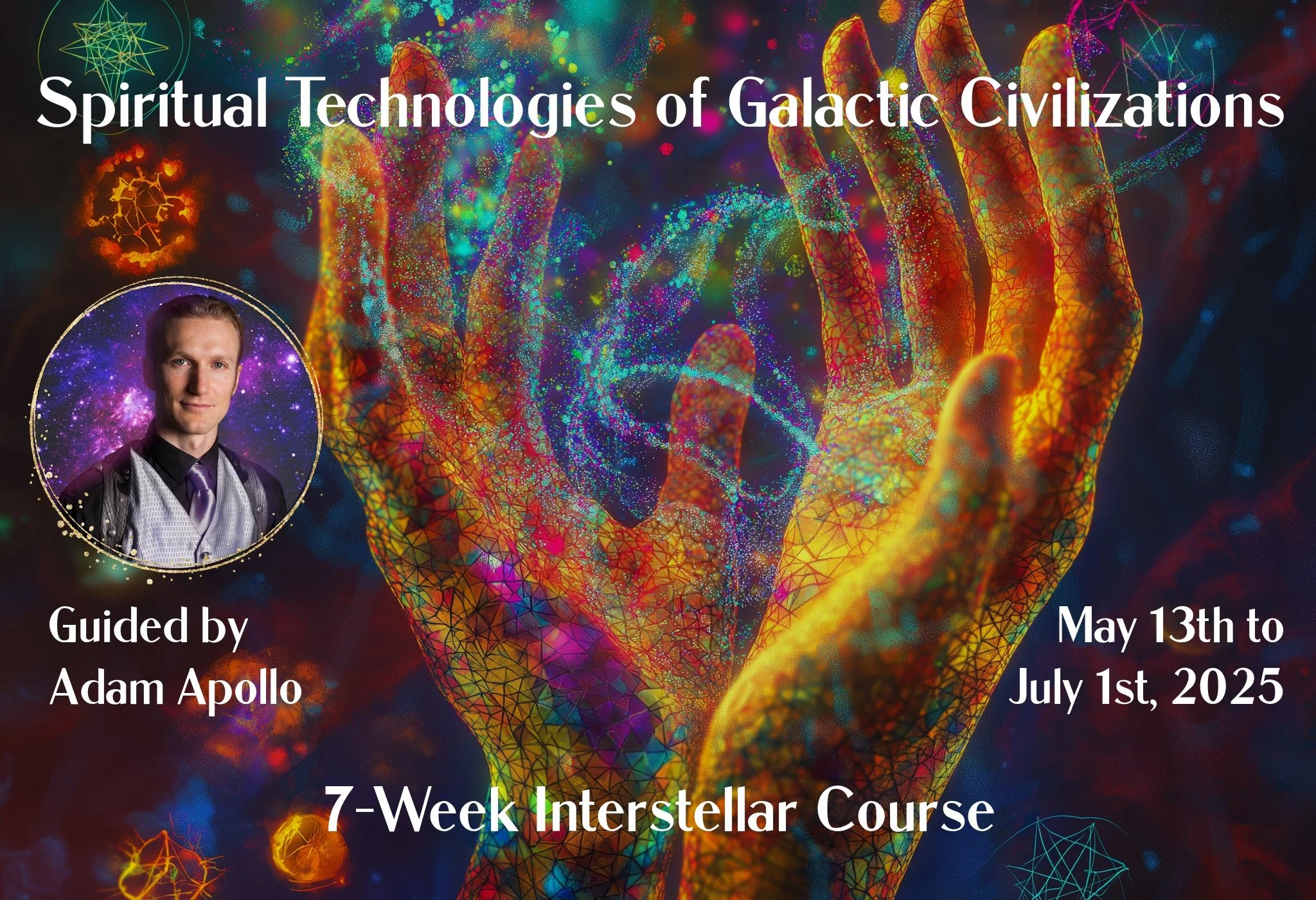 Spiritual Technologies of Galactic Civilizations

Guided by
Adam Apollo

May 13th to
July 1st, 2025

7-Week Interstellar Course